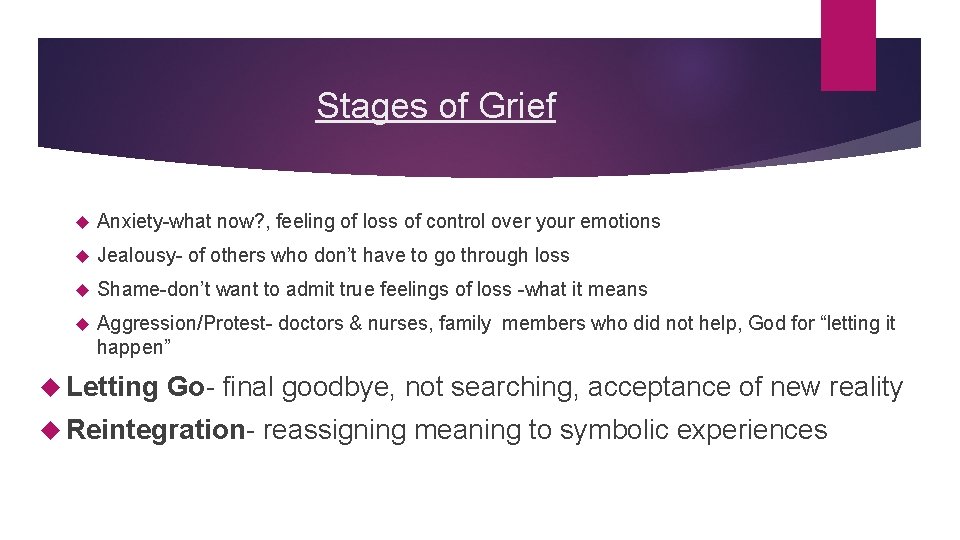 Stages of Grief

Anxiety-what now?, feeling of loss of control over your emotions

Jealousy- of others who don't have to go through loss

Shame-don't want to admit true feelings of loss -what it means

Aggression/Protest- doctors & nurses, family members who did not help, God for "letting it happen"

Letting Go- final goodbye, not searching, acceptance of new reality

Reintegration- reassigning meaning to symbolic experiences